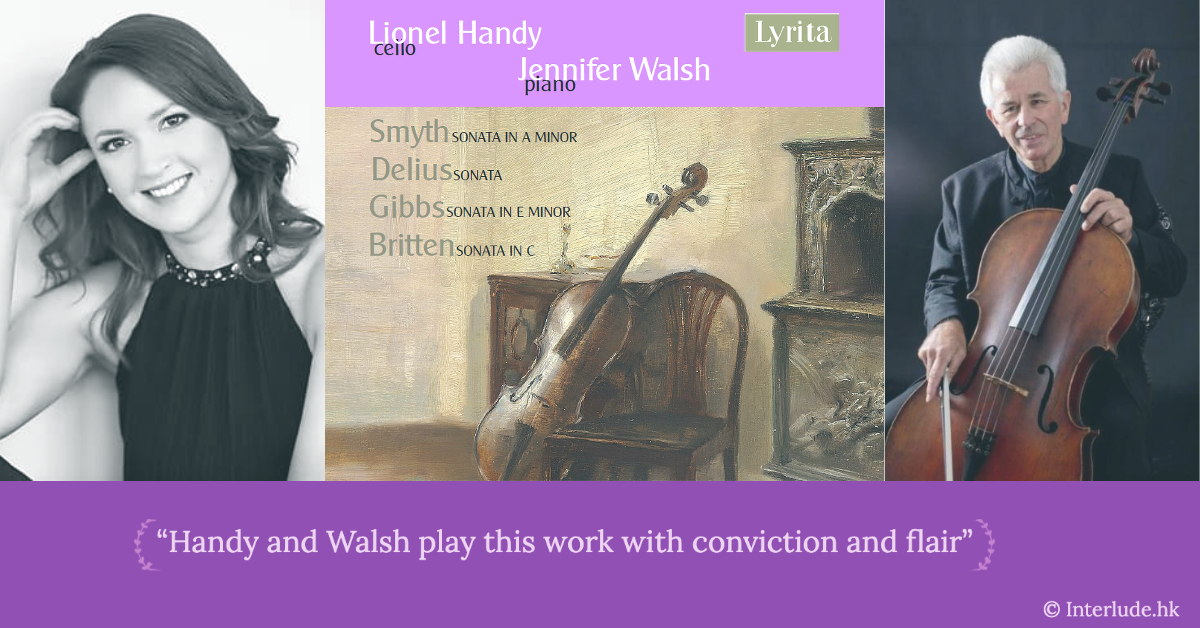 Lionel Handy
cello

Lyrita

Jennifer Walsh
piano

Smyth SONATA IN A MINOR
Delius SONATA
Gibbs SONATA IN E MINOR
Britten SONATA IN C

“Handy and Walsh play this work with conviction and flair”

© Interlude.hk